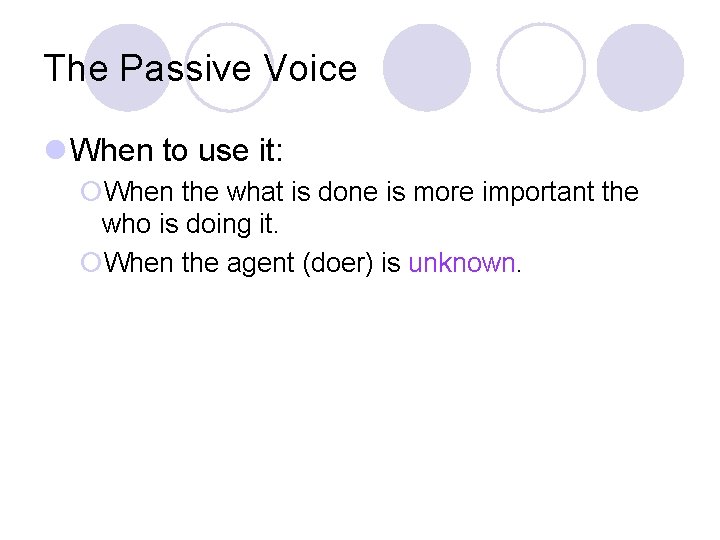 The Passive Voice

When to use it:

When the what is done is more important the who is doing it.

When the agent (doer) is unknown.